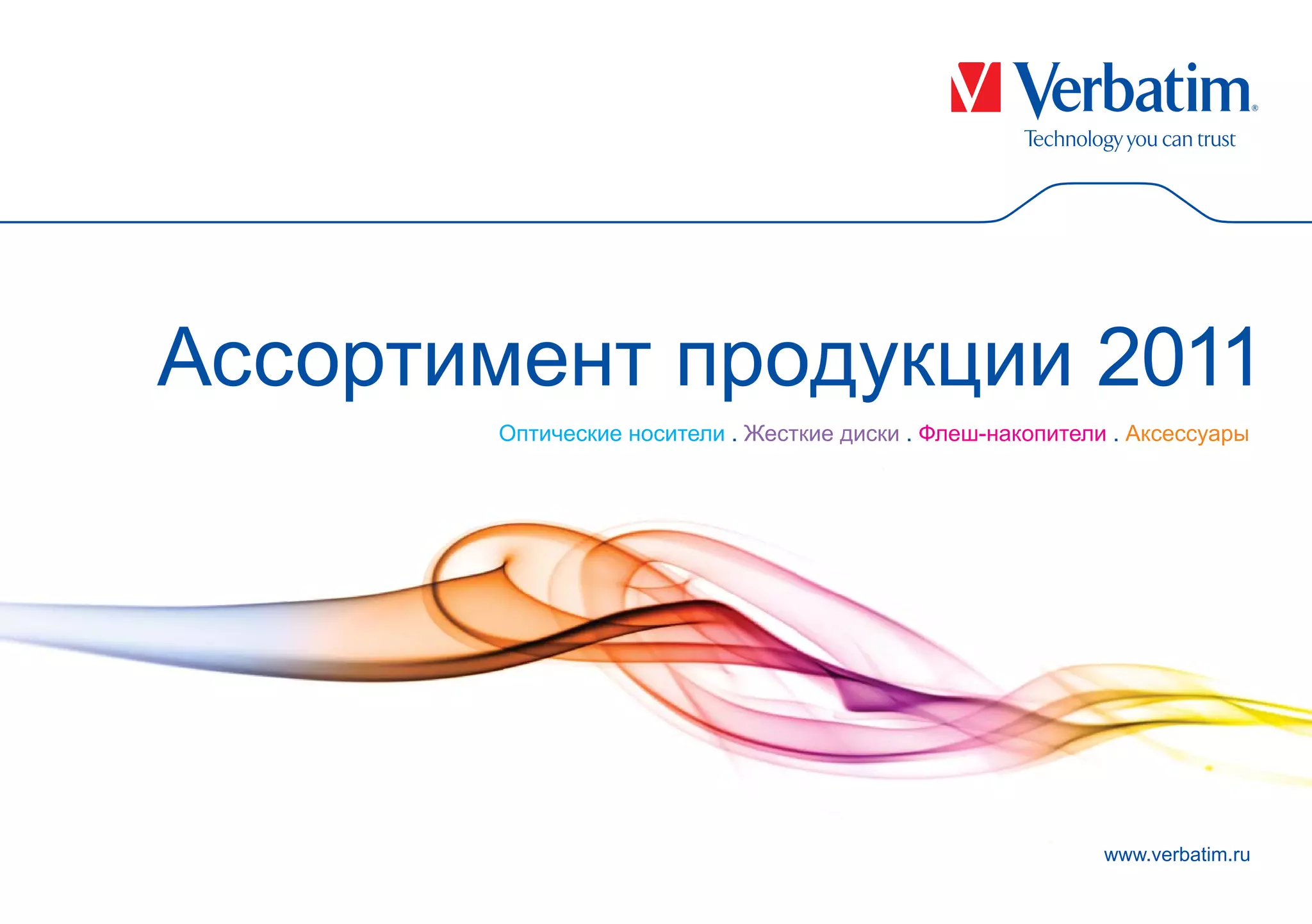 Verbatim®
Technology you can trust

Ассортимент продукции 2011

Оптические носители . Жесткие диски . Флеш-накопители . Аксессуары

www.verbatim.ru